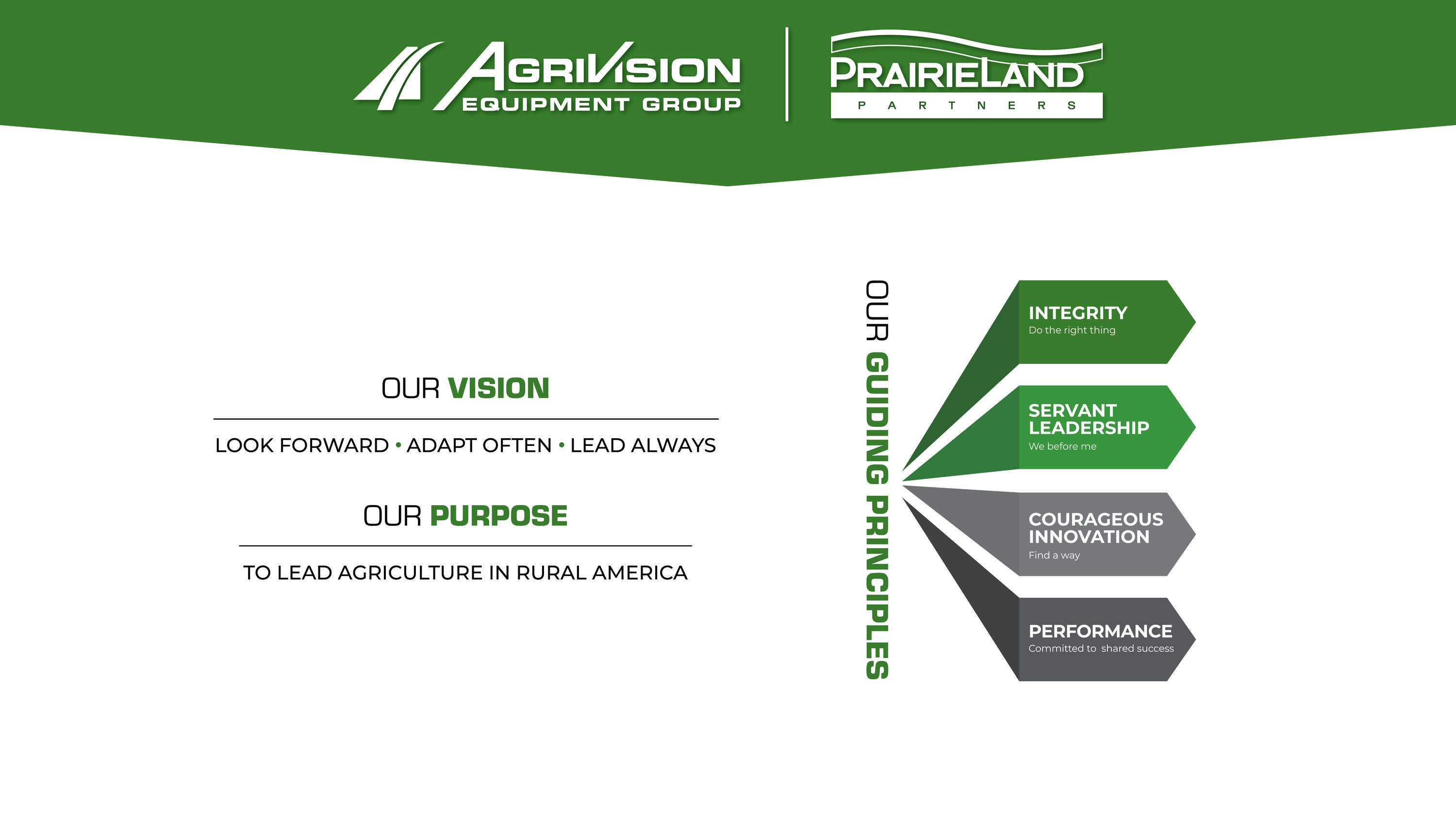 AGRIVISION EQUIPMENT GROUP

PRAIRIELAND PARTNERS

OUR VISION

LOOK FORWARD • ADAPT OFTEN • LEAD ALWAYS

OUR PURPOSE

TO LEAD AGRICULTURE IN RURAL AMERICA

OUR GUIDING PRINCIPLES

INTEGRITY
Do the right thing

SERVANT LEADERSHIP
We before me

COURAGEOUS INNOVATION
Find a way

PERFORMANCE
Committed to shared success